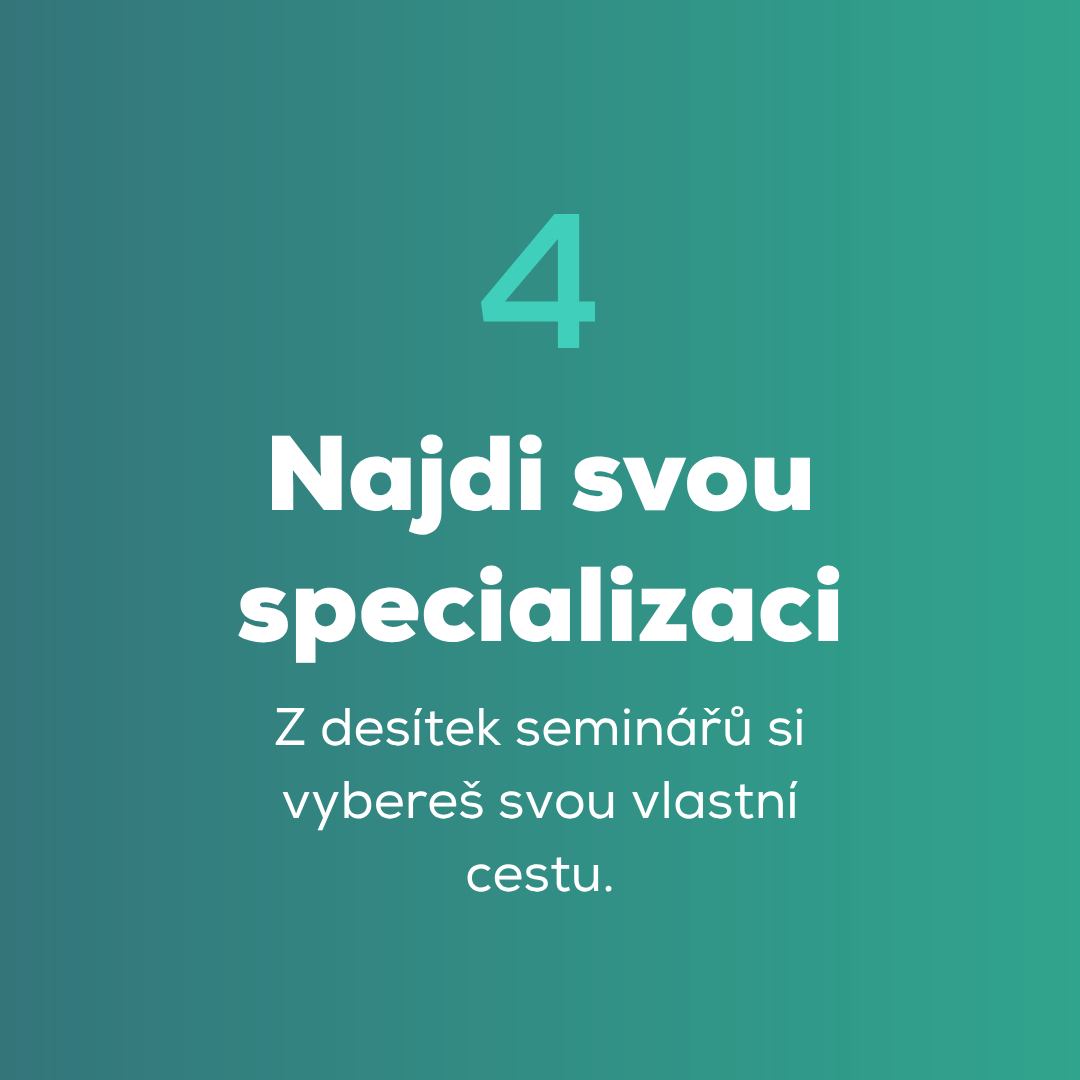 4

Najdi svou specializaci

Z desítek seminářů si vybereš svou vlastní cestu.